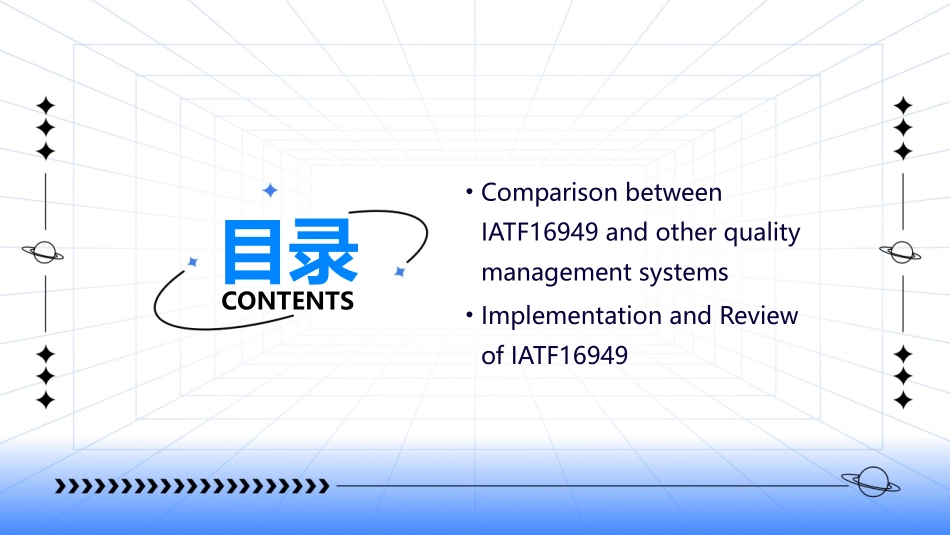 目录
CONTENTS

• Comparison between IATF16949 and other quality management systems
• Implementation and Review of IATF16949